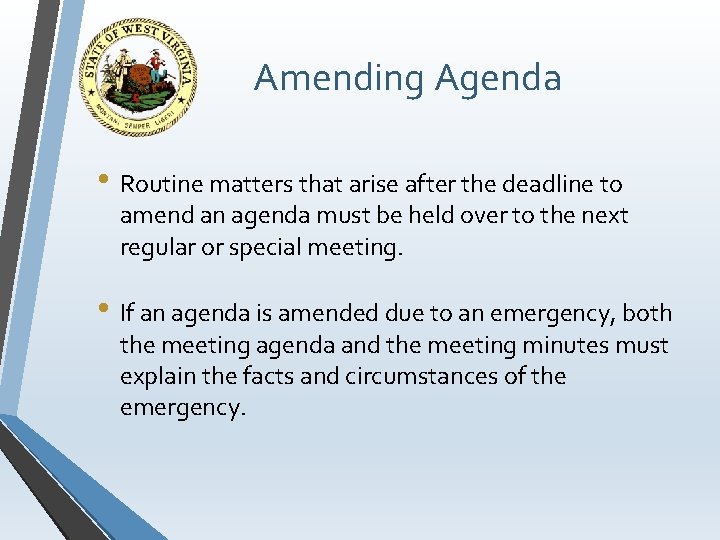 STATE OF WEST VIRGINIA
MONTANI SEMPER LIBERI

Amending Agenda

• Routine matters that arise after the deadline to amend an agenda must be held over to the next regular or special meeting.

• If an agenda is amended due to an emergency, both the meeting agenda and the meeting minutes must explain the facts and circumstances of the emergency.